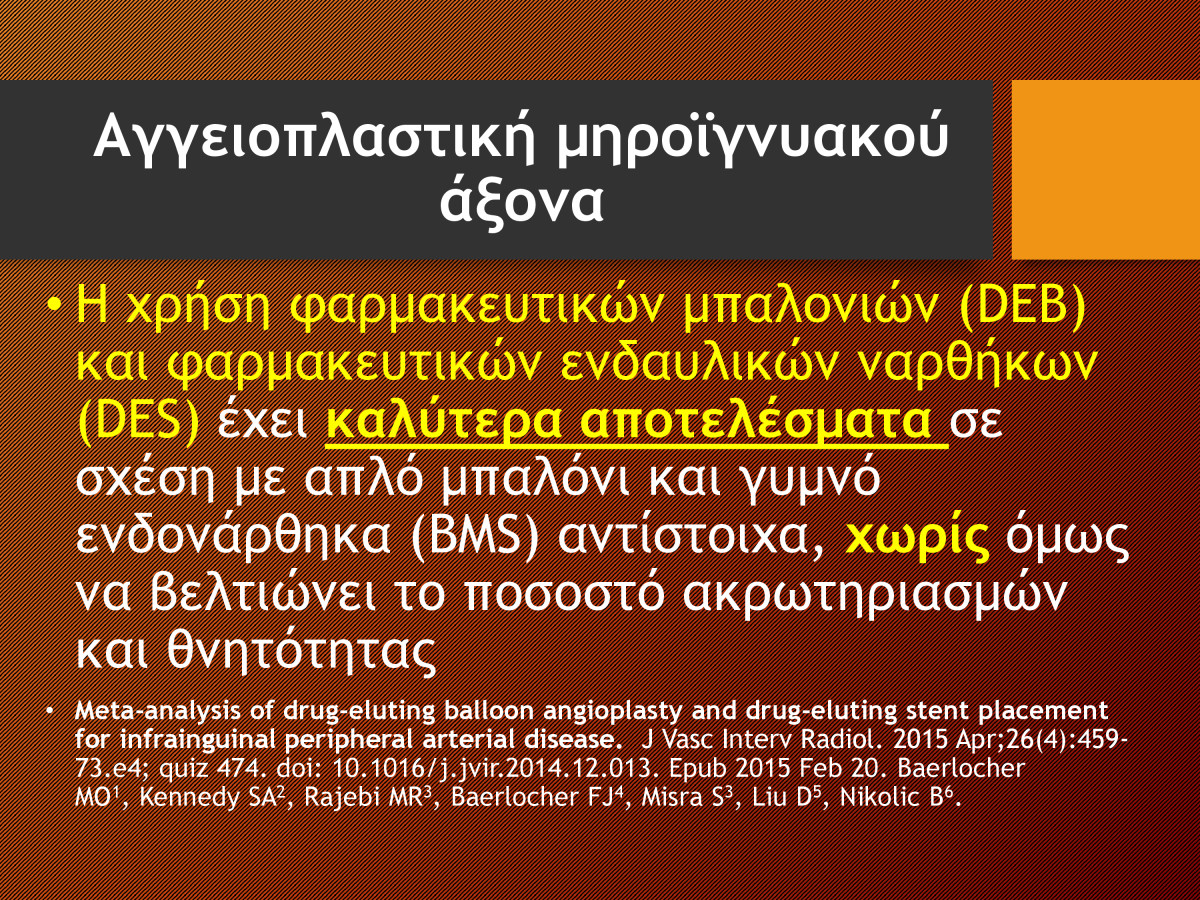 Αγγειοπλαστική μηροϊγνυακού άξονα

• Η χρήση φαρμακευτικών μπαλονιών (DEB) και φαρμακευτικών ενδαυλικών ναρθήκων (DES) έχει καλύτερα αποτελέσματα σε σχέση με απλό μπαλόνι και γυμνό ενδονάρθηκα (BMS) αντίστοιχα, χωρίς όμως να βελτιώνει το ποσοστό ακρωτηριασμών και θνητότητας

• Meta-analysis of drug-eluting balloon angioplasty and drug-eluting stent placement for infrainguinal peripheral arterial disease. J Vasc Interv Radiol. 2015 Apr;26(4):459-73.e4; quiz 474. doi: 10.1016/j.jvir.2014.12.013. Epub 2015 Feb 20. Baerlocher MO$^1$, Kennedy SA$^2$, Rajebi MR$^3$, Baerlocher FJ$^4$, Misra S$^3$, Liu D$^5$, Nikolic B$^6$.